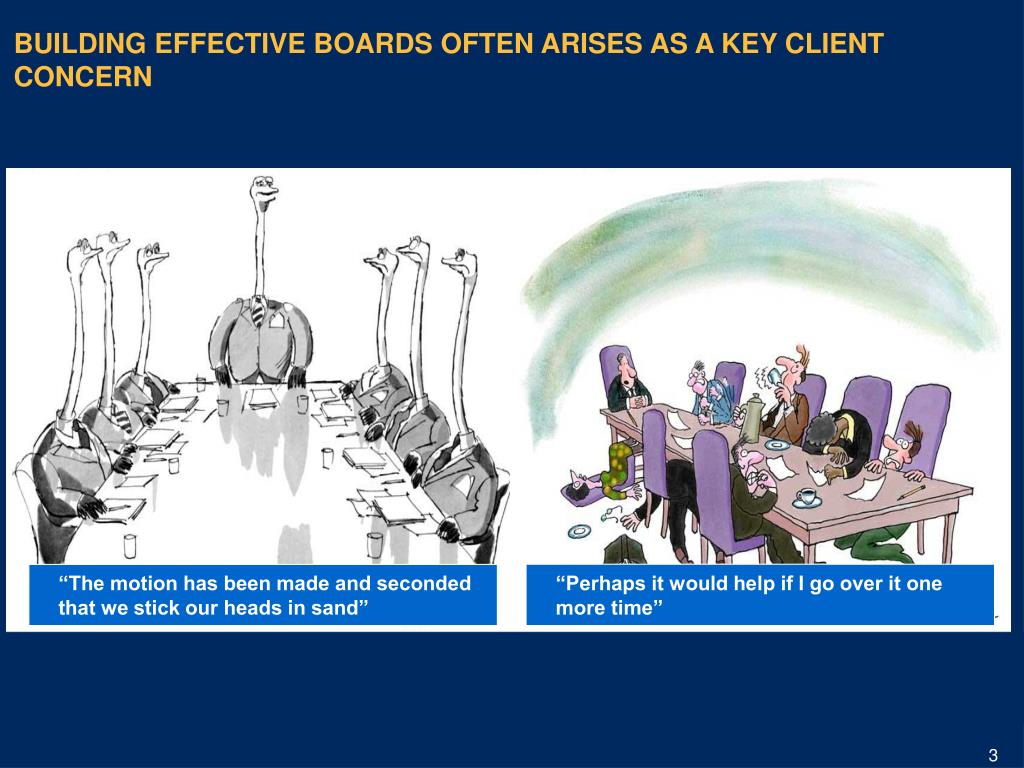 BUILDING EFFECTIVE BOARDS OFTEN ARISES AS A KEY CLIENT CONCERN

“The motion has been made and seconded that we stick our heads in sand”

“Perhaps it would help if I go over it one more time”

3